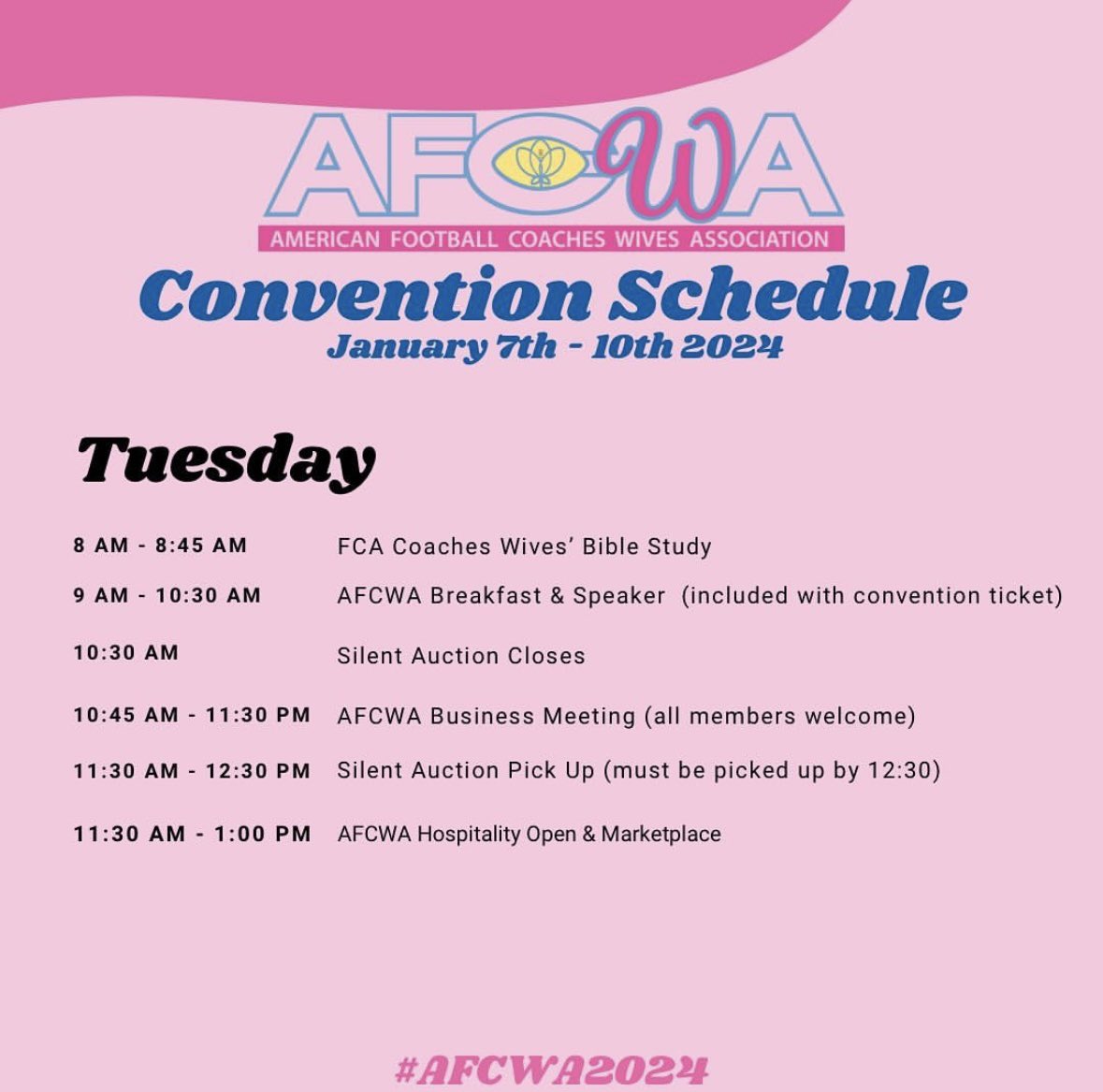 AFCWA
AMERICAN FOOTBALL COACHES WIVES ASSOCIATION
Convention Schedule
January 7th - 10th 2024

Tuesday

| | |
|---|---|
| 8 AM - 8:45 AM | FCA Coaches Wives' Bible Study |
| 9 AM - 10:30 AM | AFCWA Breakfast & Speaker (included with convention ticket) |
| 10:30 AM | Silent Auction Closes |
| 10:45 AM - 11:30 PM | AFCWA Business Meeting (all members welcome) |
| 11:30 AM - 12:30 PM | Silent Auction Pick Up (must be picked up by 12:30) |
| 11:30 AM - 1:00 PM | AFCWA Hospitality Open & Marketplace |

#AFCWA2024